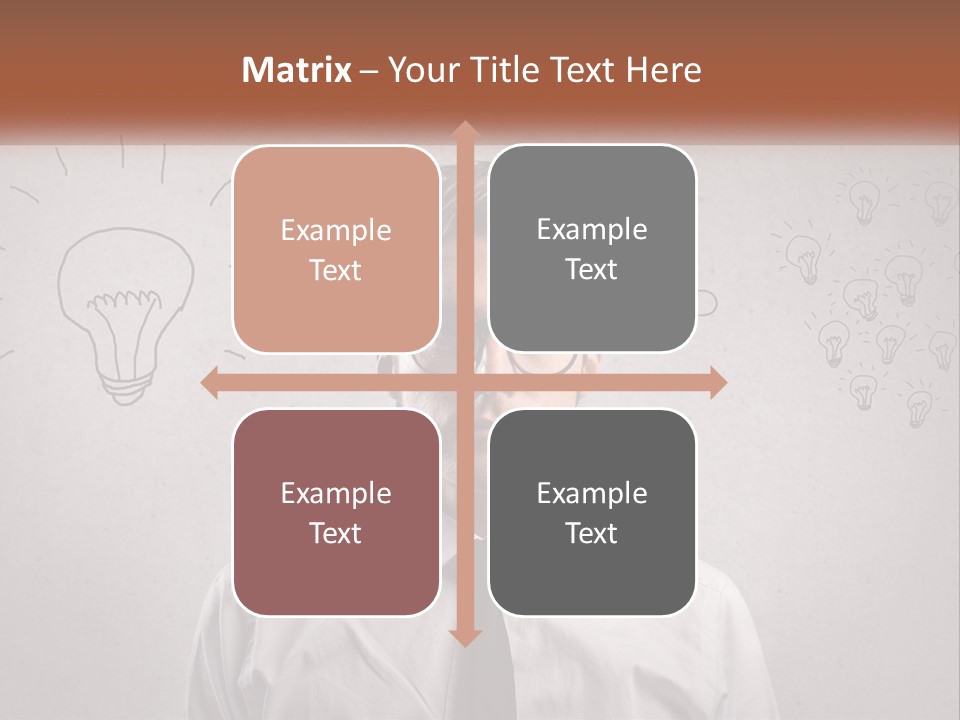 Matrix – Your Title Text Here

Example Text

Example Text

Example Text

Example Text